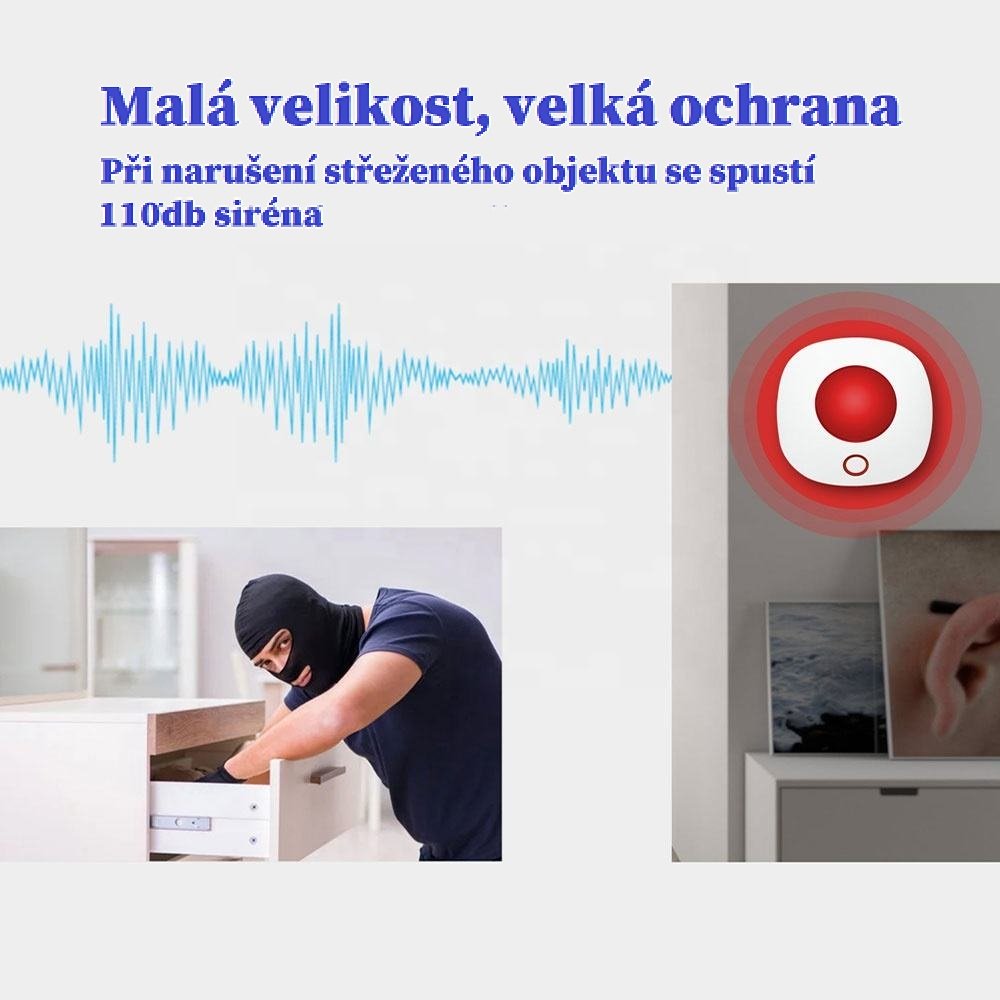 Malá velikost, velká ochrana

Při narušení střeženého objektu se spustí 110db siréna